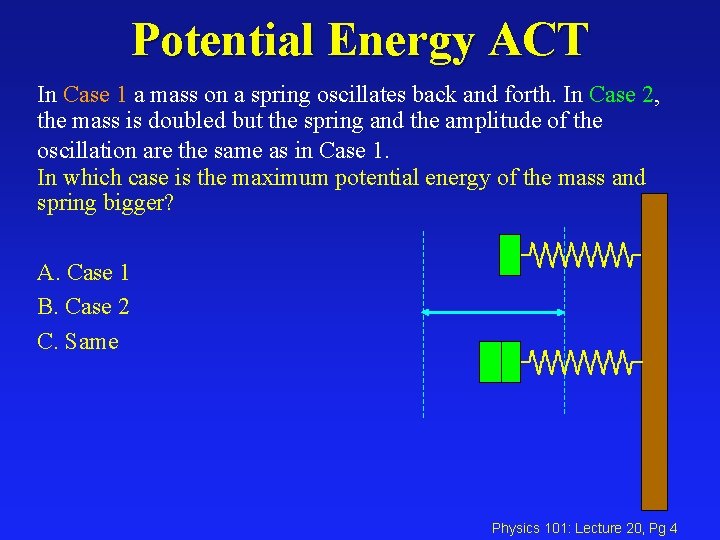 Potential Energy ACT

In Case 1 a mass on a spring oscillates back and forth. In Case 2, the mass is doubled but the spring and the amplitude of the oscillation are the same as in Case 1.
In which case is the maximum potential energy of the mass and spring bigger?

A. Case 1
B. Case 2
C. Same

Physics 101: Lecture 20, Pg 4